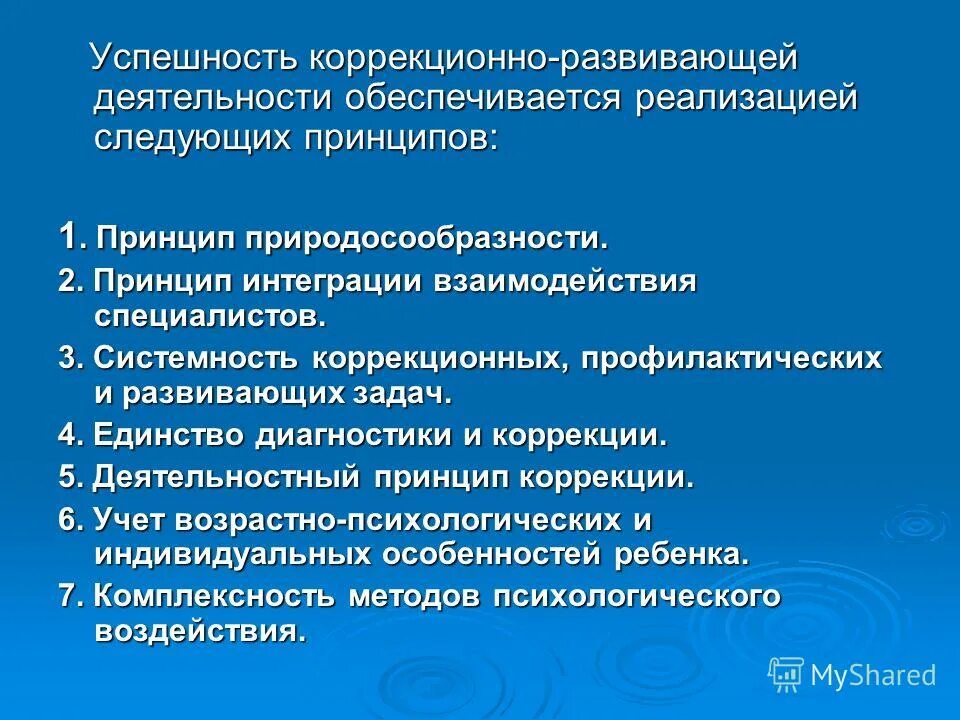 Успешность коррекционно-развивающей деятельности обеспечивается реализацией следующих принципов:

1. Принцип природосообразности.

2. Принцип интеграции взаимодействия специалистов.

3. Системность коррекционных, профилактических и развивающих задач.

4. Единство диагностики и коррекции.

5. Деятельностный принцип коррекции.

6. Учет возрастно-психологических и индивидуальных особенностей ребенка.

7. Комплексность методов психологического воздействия.

MyShared